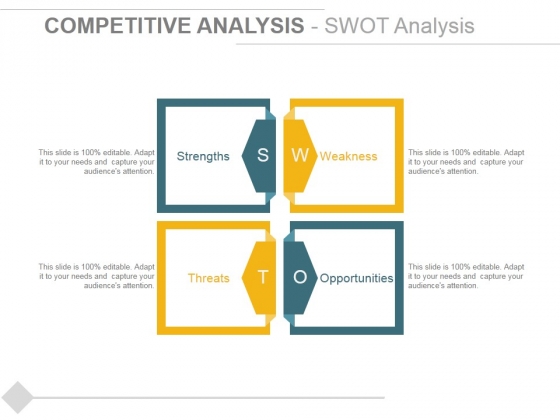 COMPETITIVE ANALYSIS - SWOT Analysis

This slide is 100% editable. Adapt it to your needs and capture your audience's attention.

Strengths S

W Weakness

This slide is 100% editable. Adapt it to your needs and capture your audience's attention.

This slide is 100% editable. Adapt it to your needs and capture your audience's attention.

Threats T

O Opportunities

This slide is 100% editable. Adapt it to your needs and capture your audience's attention.